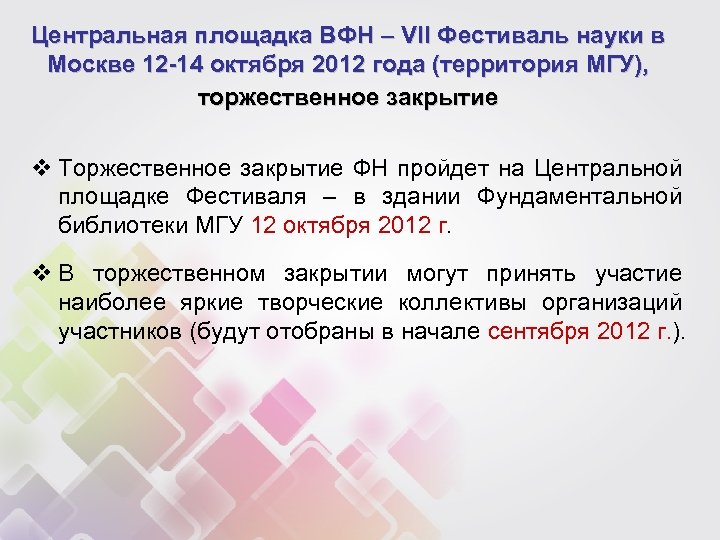 Центральная площадка ВФН – VII Фестиваль науки в Москве 12-14 октября 2012 года (территория МГУ), торжественное закрытие

❖ Торжественное закрытие ФН пройдет на Центральной площадке Фестиваля – в здании Фундаментальной библиотеки МГУ 12 октября 2012 г.

❖ В торжественном закрытии могут принять участие наиболее яркие творческие коллективы организаций участников (будут отобраны в начале сентября 2012 г.).